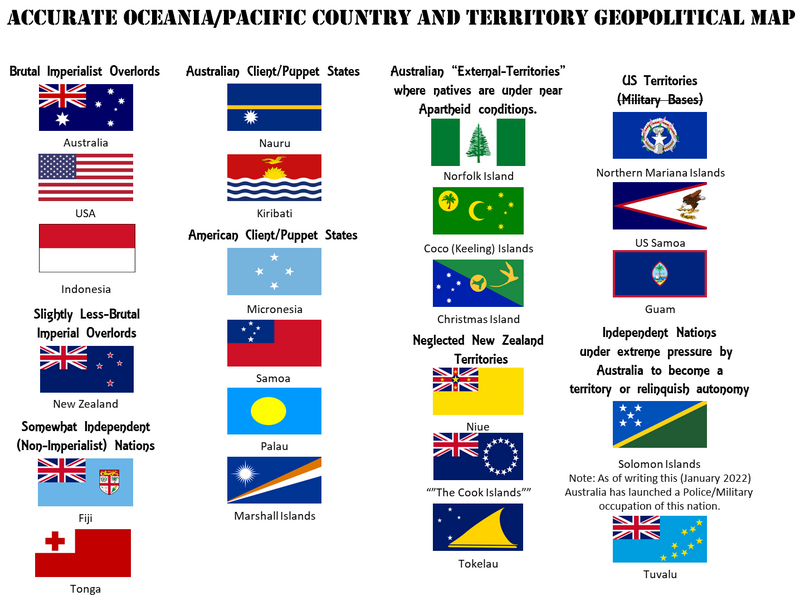 ACCURATE OCEANIA/PACIFIC COUNTRY AND TERRITORY GEOPOLITICAL MAP

Brutal Imperialist Overlords

Australia

USA

Indonesia

Slightly Less-Brutal Imperial Overlords

New Zealand

Somewhat Independent (Non-Imperialist) Nations

Fiji

Tonga

Australian Client/Puppet States

Nauru

Kiribati

American Client/Puppet States

Micronesia

Samoa

Palau

Marshall Islands

Australian "External-Territories" where natives are under near Apartheid conditions.

Norfolk Island

Coco (Keeling) Islands

Christmas Island

Neglected New Zealand Territories

Niue

""The Cook Islands""

Tokelau

US Territories (Military Bases)

Northern Mariana Islands

US Samoa

Guam

Independent Nations under extreme pressure by Australia to become a territory or relinquish autonomy

Solomon Islands
Note: As of writing this (January 2022) Australia has launched a Police/Military occupation of this nation.

Tuvalu